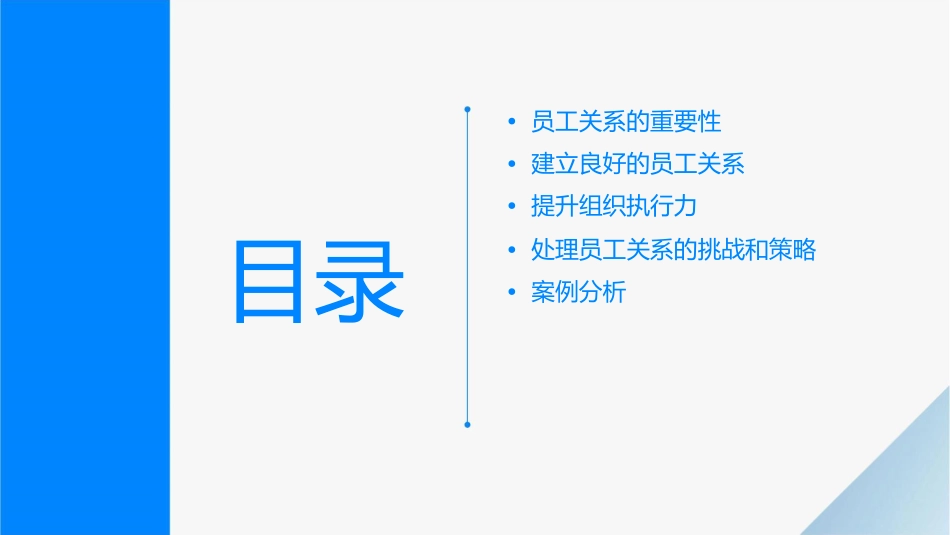 目录

• 员工关系的重要性
• 建立良好的员工关系
• 提升组织执行力
• 处理员工关系的挑战和策略
• 案例分析